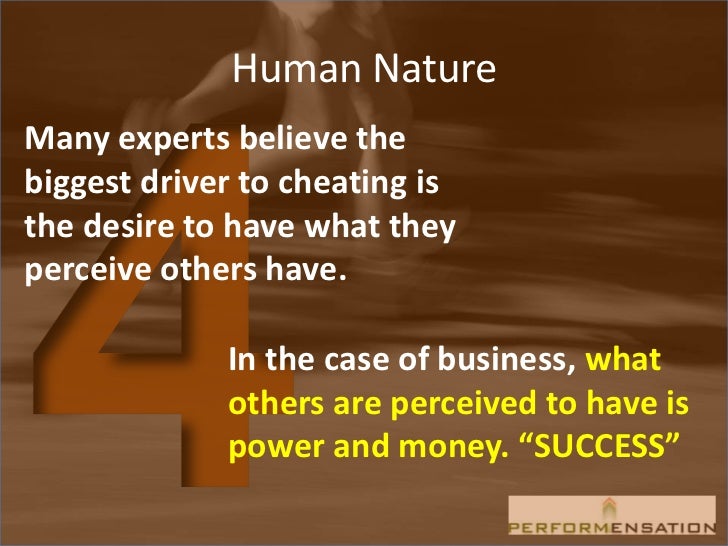 Human Nature

Many experts believe the biggest driver to cheating is the desire to have what they perceive others have.

4

In the case of business, what others are perceived to have is power and money. “SUCCESS”

PERFORMENSATION